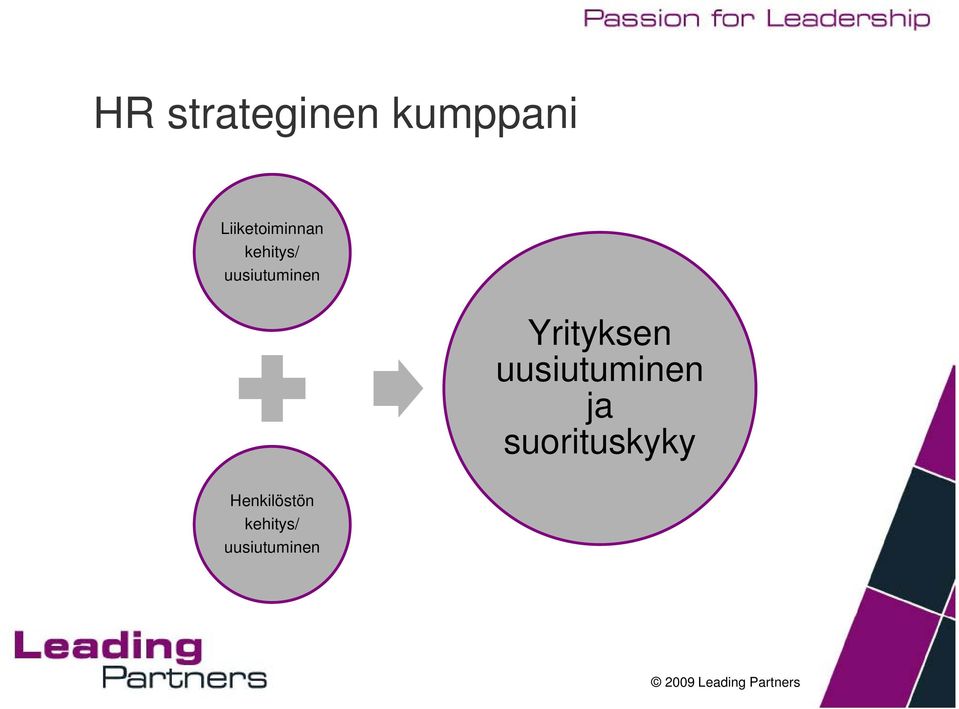 Passion for Leadership

HR strateginen kumppani

Liiketoiminnan kehitys/ uusiutuminen

Henkilöstön kehitys/ uusiutuminen

Yrityksen uusiutuminen ja suorituskyky

Leading Partners

© 2009 Leading Partners